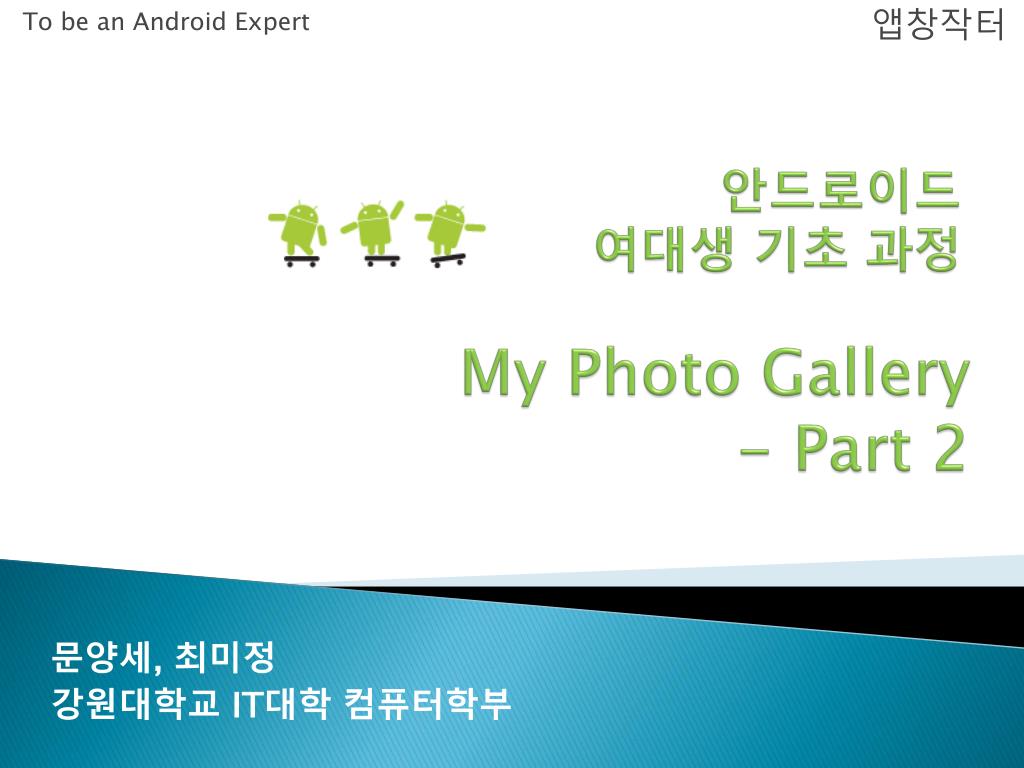 To be an Android Expert

앱창작터

안드로이드
여대생 기초 과정

My Photo Gallery
– Part 2

문양세, 최미정
강원대학교 IT대학 컴퓨터학부